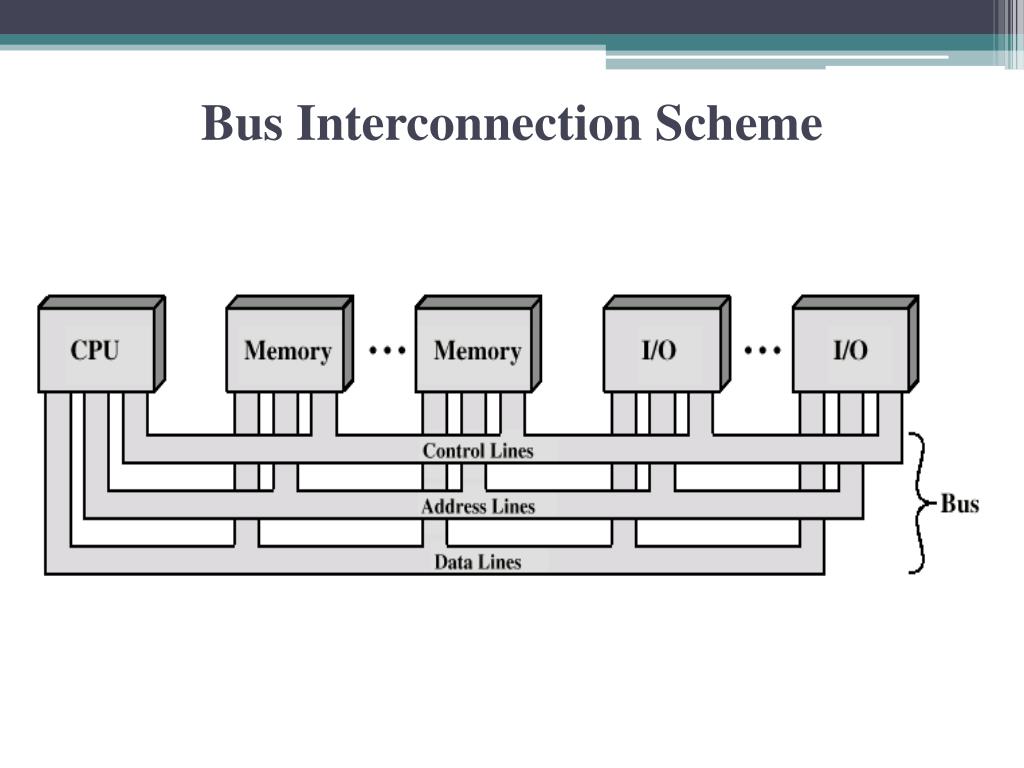 Bus Interconnection Scheme

CPU

Memory

• • •

Memory

I/O

• • •

I/O

Control Lines

Address Lines

Data Lines

Bus